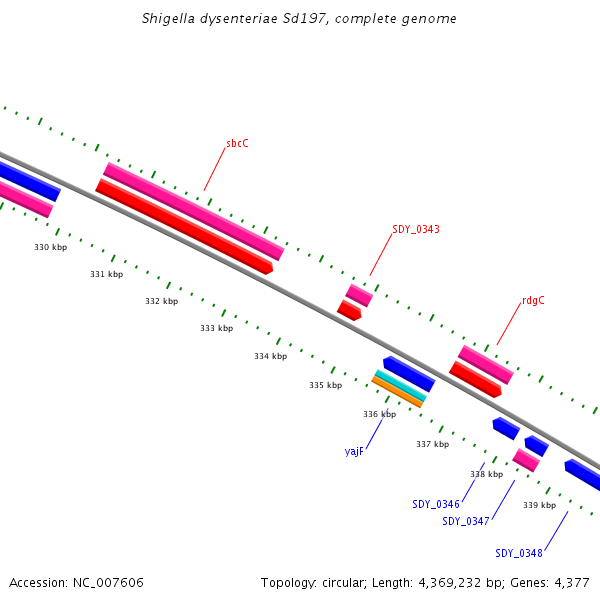 Shigella dysenteriae Sd197, complete genome

sbcC

SDY_0343

rdgC

330 kbp

331 kbp

332 kbp

333 kbp

334 kbp

335 kbp

336 kbp

337 kbp

338 kbp

339 kbp

yajF

SDY_0346

SDY_0347

SDY_0348

Accession: NC_007606

Topology: circular; Length: 4,369,232 bp; Genes: 4,377